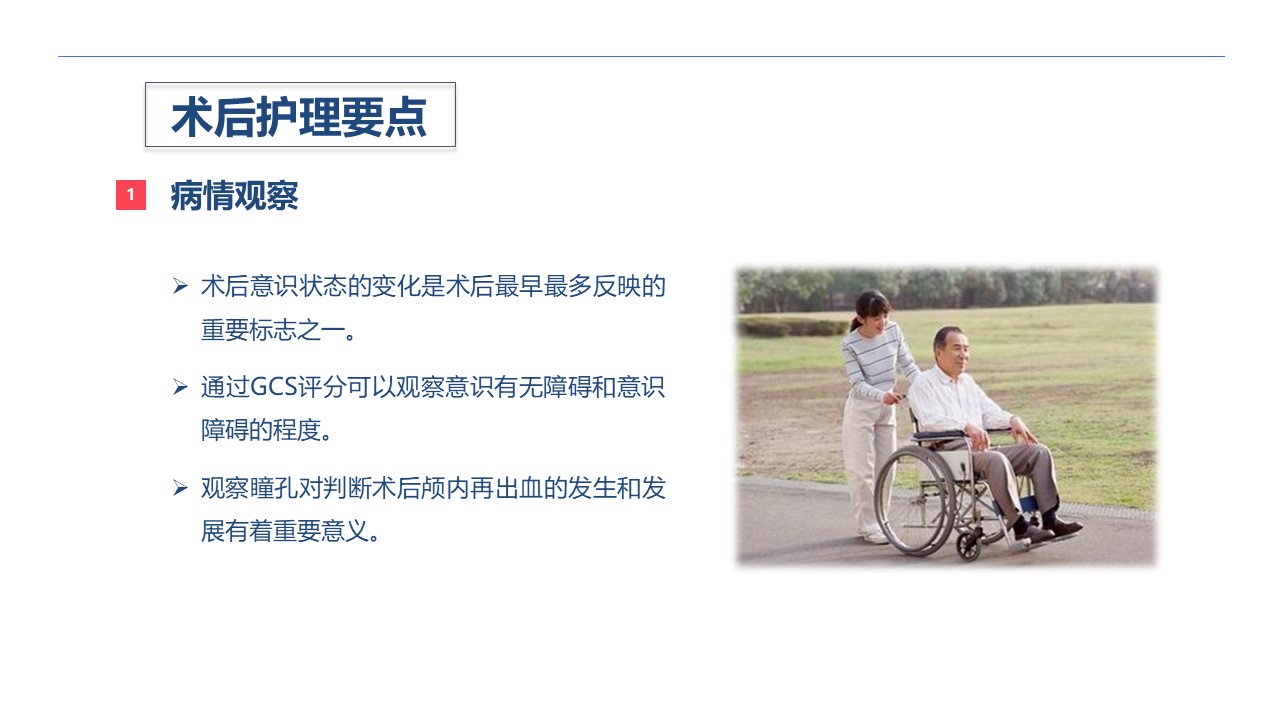 术后护理要点

1 病情观察

➢ 术后意识状态的变化是术后最早最多反映的重要标志之一。

➢ 通过GCS评分可以观察意识有无障碍和意识障碍的程度。

➢ 观察瞳孔对判断术后颅内再出血的发生和发展有着重要意义。